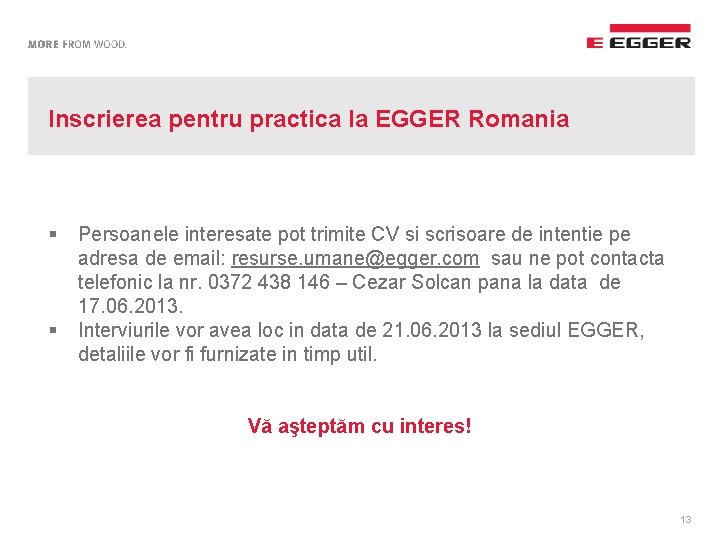 MORE FROM WOOD.

EGGER

Inscrierea pentru practica la EGGER Romania

▪ Persoanele interesate pot trimite CV si scrisoare de intentie pe adresa de email: resurse.umane@egger.com sau ne pot contacta telefonic la nr. 0372 438 146 – Cezar Solcan pana la data de 17.06.2013.
▪ Interviurile vor avea loc in data de 21.06.2013 la sediul EGGER, detaliile vor fi furnizate in timp util.

Vă aşteptăm cu interes!

13